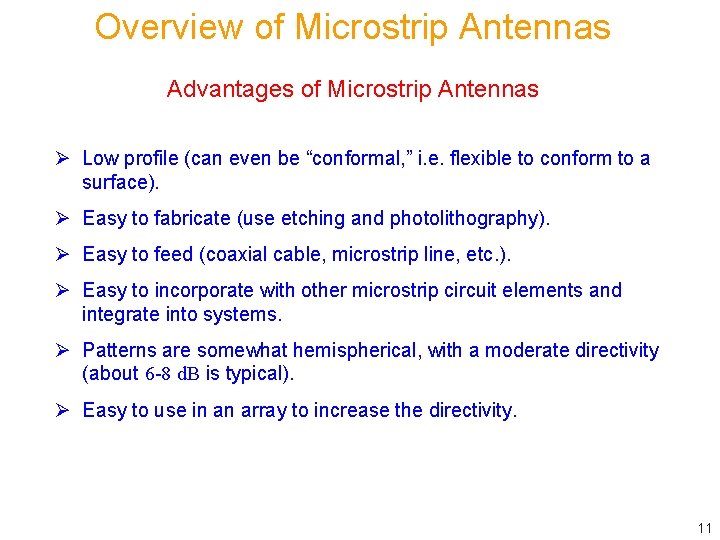 Overview of Microstrip Antennas

Advantages of Microstrip Antennas

➢ Low profile (can even be “conformal,” i.e. flexible to conform to a surface).

➢ Easy to fabricate (use etching and photolithography).

➢ Easy to feed (coaxial cable, microstrip line, etc.).

➢ Easy to incorporate with other microstrip circuit elements and integrate into systems.

➢ Patterns are somewhat hemispherical, with a moderate directivity (about 6-8 dB is typical).

➢ Easy to use in an array to increase the directivity.

11